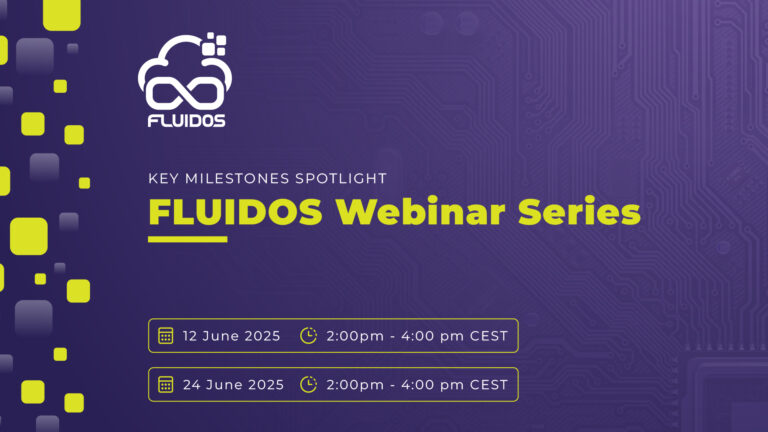 FLUIDOS

KEY MILESTONES SPOTLIGHT
FLUIDOS Webinar Series

12 June 2025 2:00pm - 4:00 pm CEST

24 June 2025 2:00pm - 4:00 pm CEST